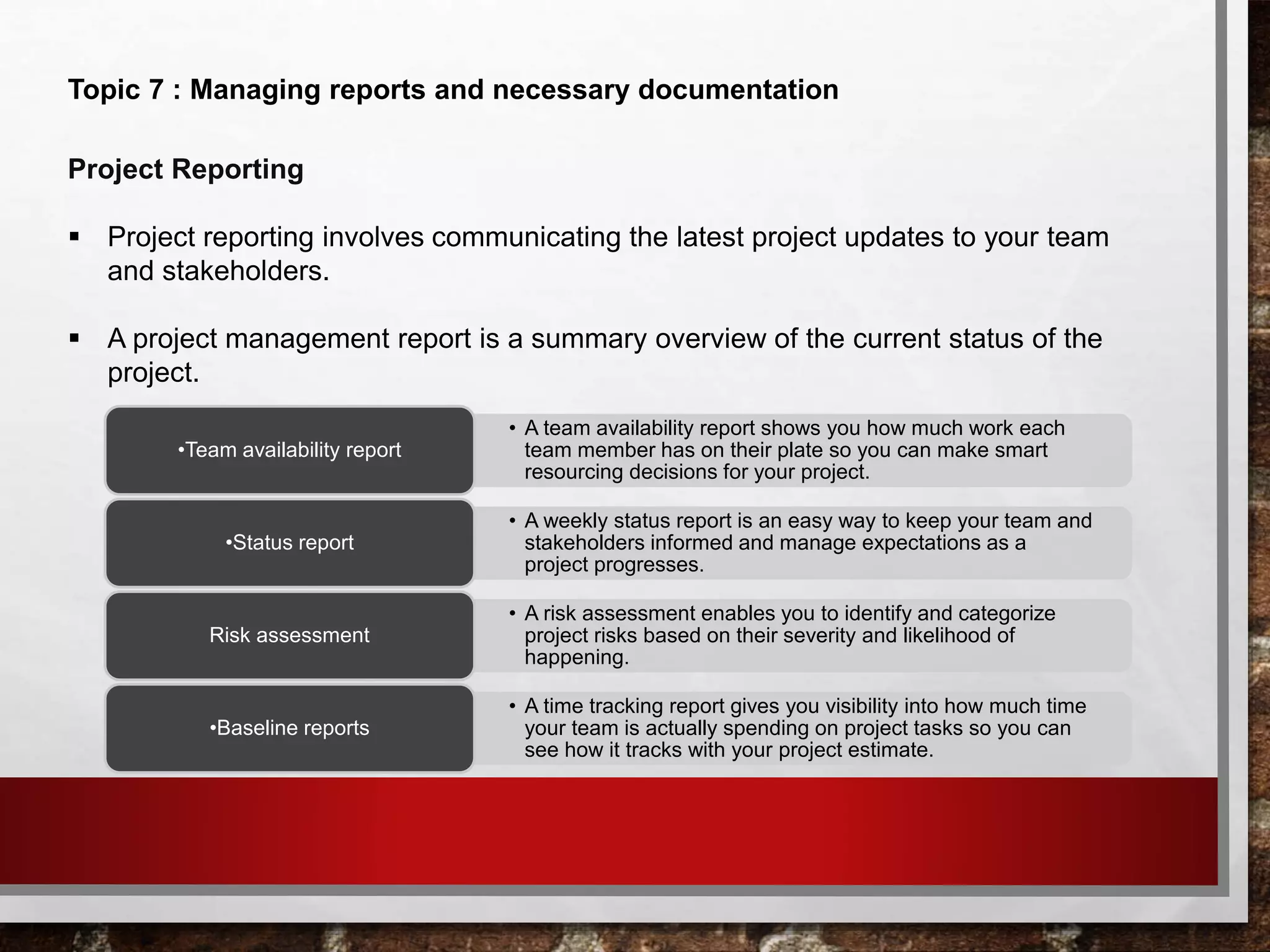 Topic 7 : Managing reports and necessary documentation

Project Reporting

▪ Project reporting involves communicating the latest project updates to your team and stakeholders.

▪ A project management report is a summary overview of the current status of the project.

•Team availability report

• A team availability report shows you how much work each team member has on their plate so you can make smart resourcing decisions for your project.

•Status report

• A weekly status report is an easy way to keep your team and stakeholders informed and manage expectations as a project progresses.

Risk assessment

• A risk assessment enables you to identify and categorize project risks based on their severity and likelihood of happening.

•Baseline reports

• A time tracking report gives you visibility into how much time your team is actually spending on project tasks so you can see how it tracks with your project estimate.